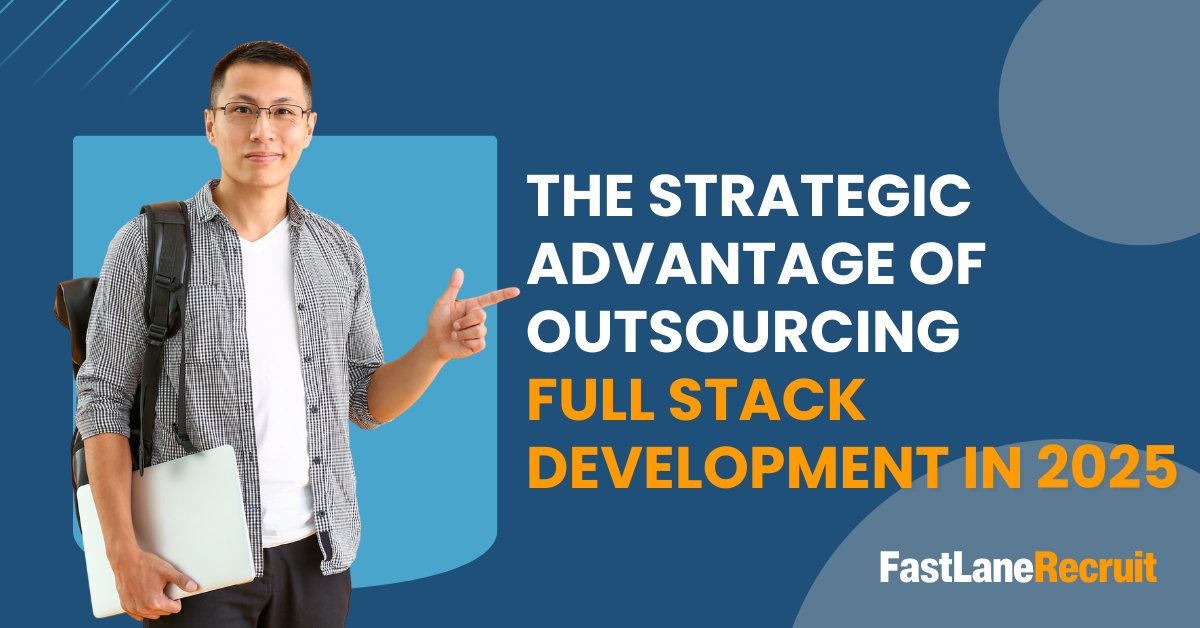 THE STRATEGIC ADVANTAGE OF OUTSOURCING FULL STACK DEVELOPMENT IN 2025

FastLaneRecruit